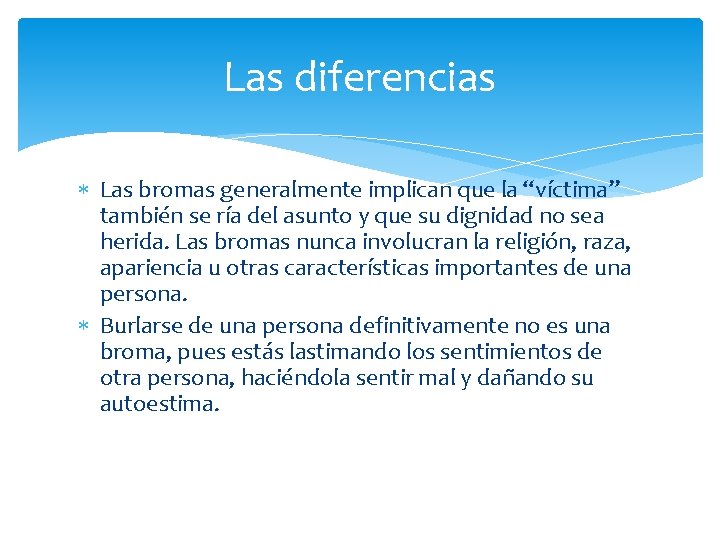 Las diferencias

* Las bromas generalmente implican que la “víctima” también se ría del asunto y que su dignidad no sea herida. Las bromas nunca involucran la religión, raza, apariencia u otras características importantes de una persona.
* Burlarse de una persona definitivamente no es una broma, pues estás lastimando los sentimientos de otra persona, haciéndola sentir mal y dañando su autoestima.